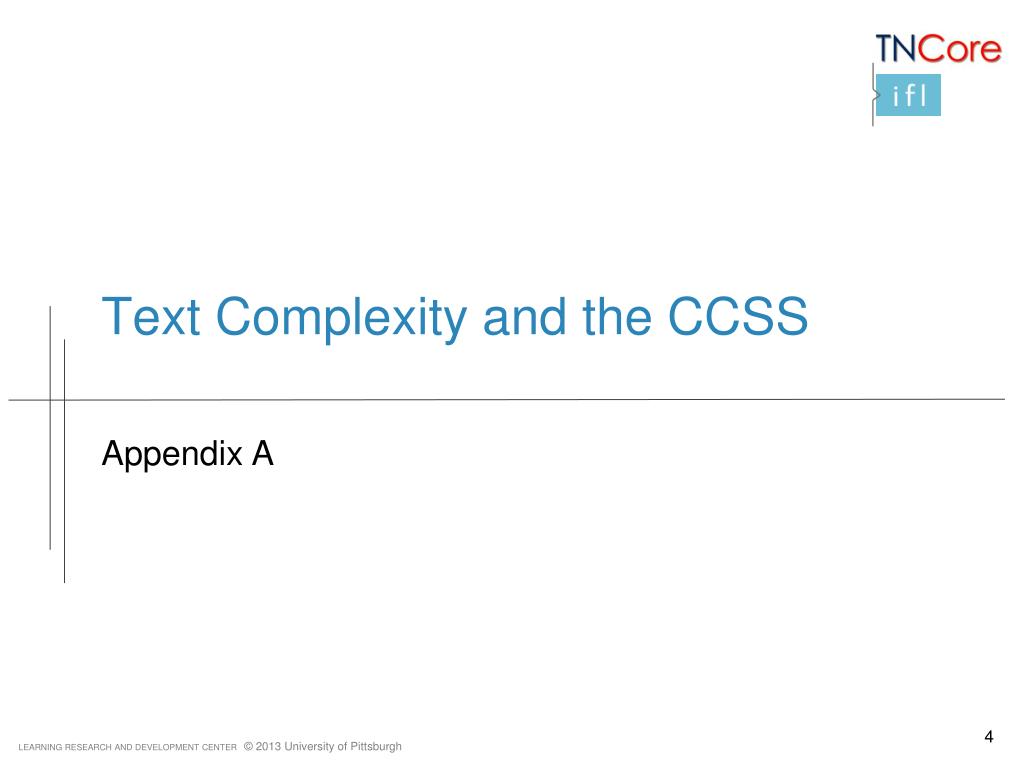 TNCore
ifl

Text Complexity and the CCSS

Appendix A

LEARNING RESEARCH AND DEVELOPMENT CENTER © 2013 University of Pittsburgh

4